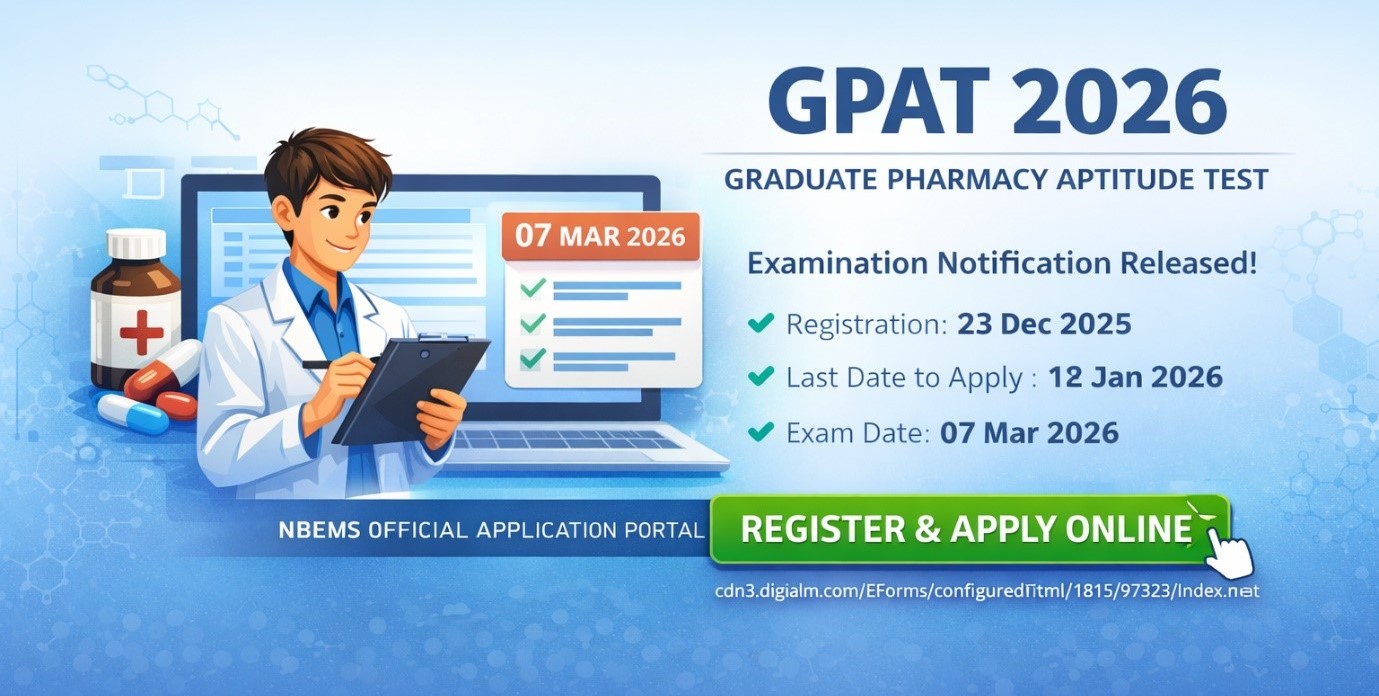 GPAT 2026

GRADUATE PHARMACY APTITUDE TEST

07 MAR 2026

Examination Notification Released!

Registration: 23 Dec 2025

Last Date to Apply : 12 Jan 2026

Exam Date: 07 Mar 2026

NBEMS OFFICIAL APPLICATION PORTAL

REGISTER & APPLY ONLINE

cdn3.digialm.com/EForms/configuredHtml/1815/97323/Index.net